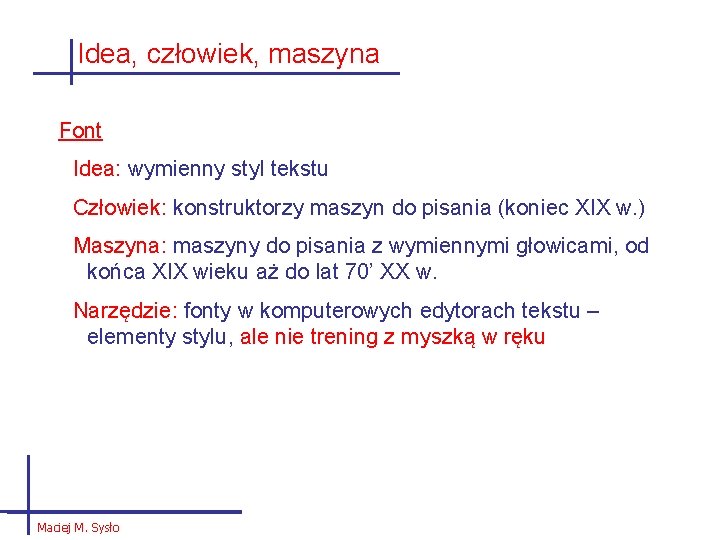 Idea, człowiek, maszyna

Font

Idea: wymienny styl tekstu

Człowiek: konstruktorzy maszyn do pisania (koniec XIX w.)

Maszyna: maszyny do pisania z wymiennymi głowicami, od końca XIX wieku aż do lat 70' XX w.

Narzędzie: fonty w komputerowych edytorach tekstu – elementy stylu, ale nie trening z myszką w ręku

Maciej M. Sysło